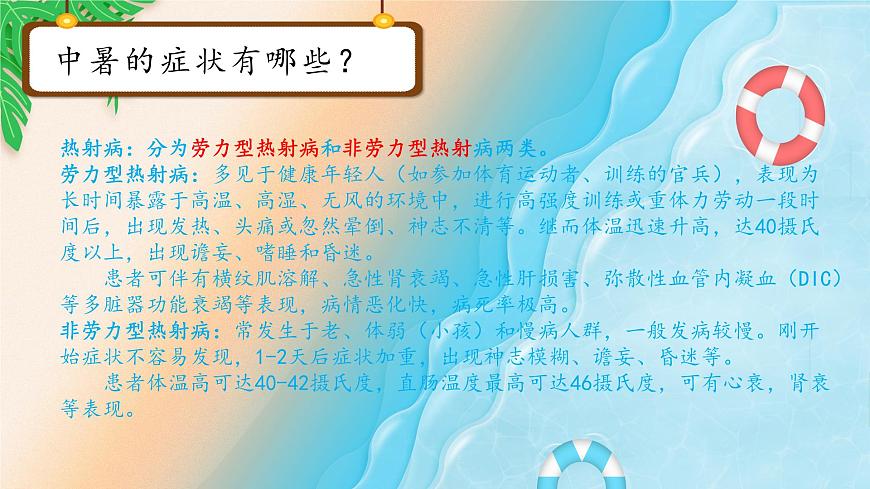 中暑的症状有哪些？

热射病：分为劳力型热射病和非劳力型热射病两类。
劳力型热射病：多见于健康年轻人（如参加体育运动者、训练的官兵），表现为长时间暴露于高温、高湿、无风的环境中，进行高强度训练或重体力劳动一段时间后，出现发热、头痛或忽然晕倒、神志不清等。继而体温迅速升高，达40摄氏度以上，出现谵妄、嗜睡和昏迷。

患者可伴有横纹肌溶解、急性肾衰竭、急性肝损害、弥散性血管内凝血（DIC）等多脏器功能衰竭等表现，病情恶化快，病死率极高。
非劳力型热射病：常发生于老、体弱（小孩）和慢病人群，一般发病较慢。刚开始症状不容易发现，1-2天后症状加重，出现神志模糊、谵妄、昏迷等。

患者体温高可达40-42摄氏度，直肠温度最高可达46摄氏度，可有心衰，肾衰等表现。